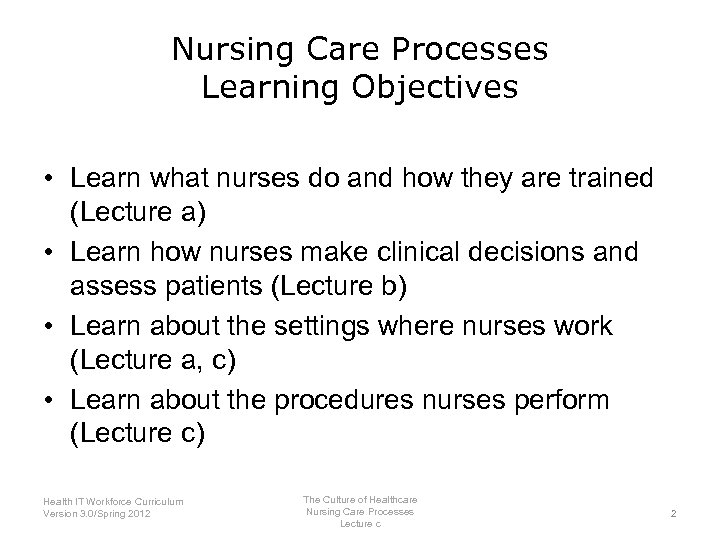 Nursing Care Processes
Learning Objectives

• Learn what nurses do and how they are trained (Lecture a)
• Learn how nurses make clinical decisions and assess patients (Lecture b)
• Learn about the settings where nurses work (Lecture a, c)
• Learn about the procedures nurses perform (Lecture c)

Health IT Workforce Curriculum
Version 3.0/Spring 2012

The Culture of Healthcare
Nursing Care Processes
Lecture c

2